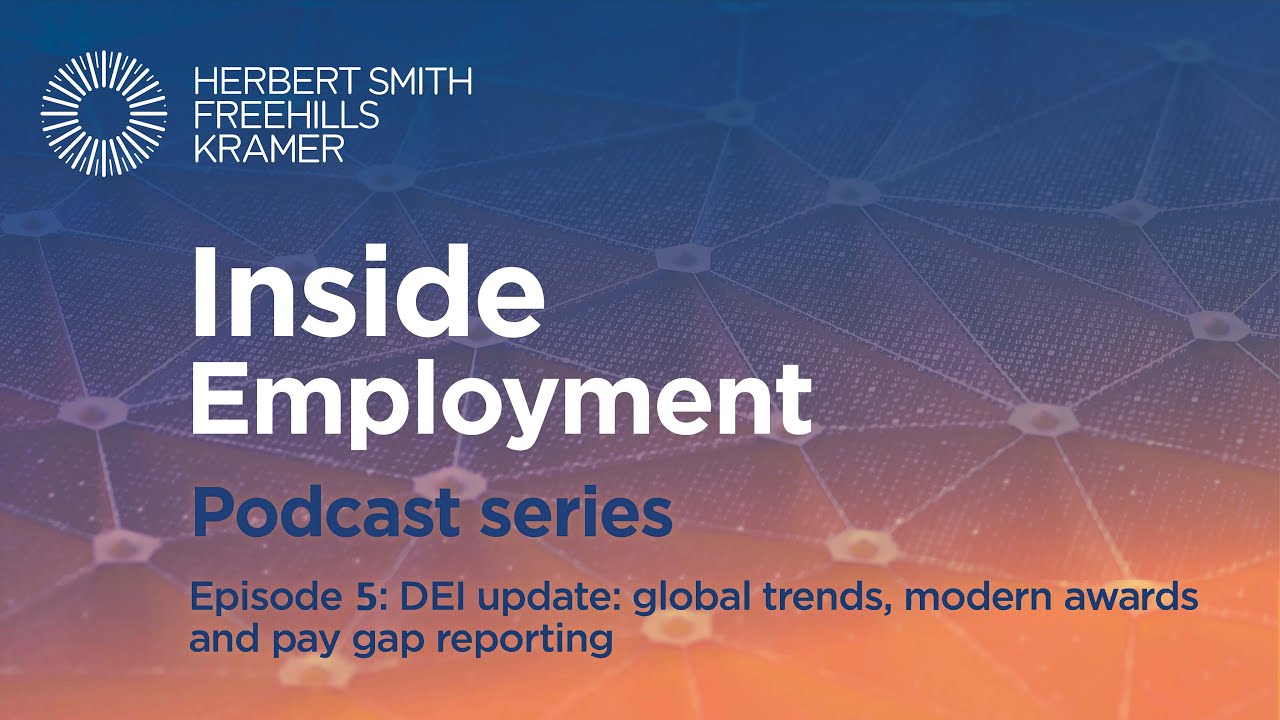 HERBERT SMITH
FREEHILLS
KRAMER

Inside
Employment

Podcast series

Episode 5: DEI update: global trends, modern awards and pay gap reporting